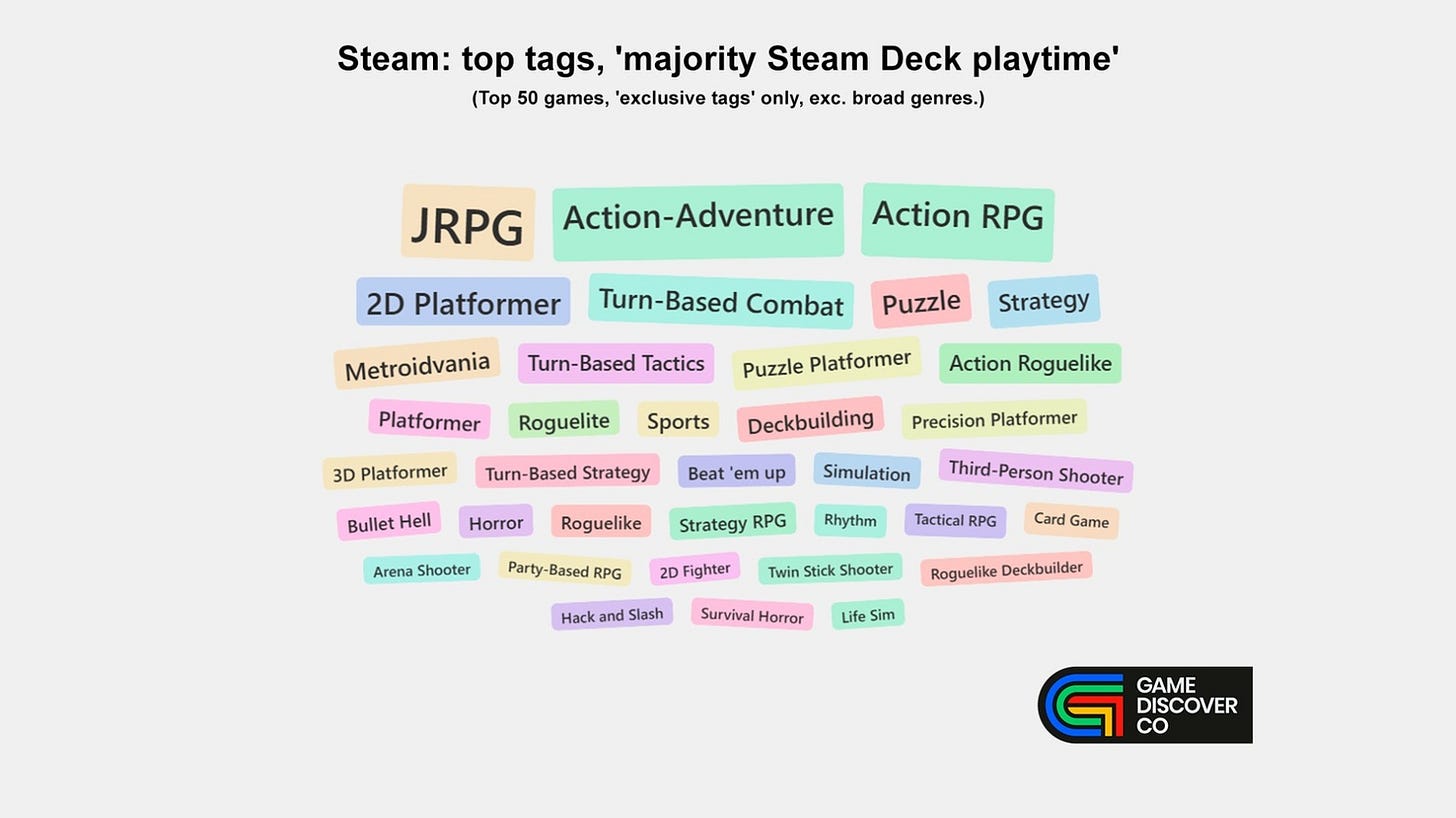 Steam: top tags, 'majority Steam Deck playtime'
(Top 50 games, 'exclusive tags' only, exc. broad genres.)

JRPG Action-Adventure Action RPG

2D Platformer Turn-Based Combat Puzzle Strategy

Metroidvania Turn-Based Tactics Puzzle Platformer Action Roguelike

Platformer Roguelite Sports Deckbuilding Precision Platformer

3D Platformer Turn-Based Strategy Beat 'em up Simulation Third-Person Shooter

Bullet Hell Horror Roguelike Strategy RPG Rhythm Tactical RPG Card Game

Arena Shooter Party-Based RPG 2D Fighter Twin Stick Shooter Roguelike Deckbuilder

Hack and Slash Survival Horror Life Sim

GAME DISCOVER CO